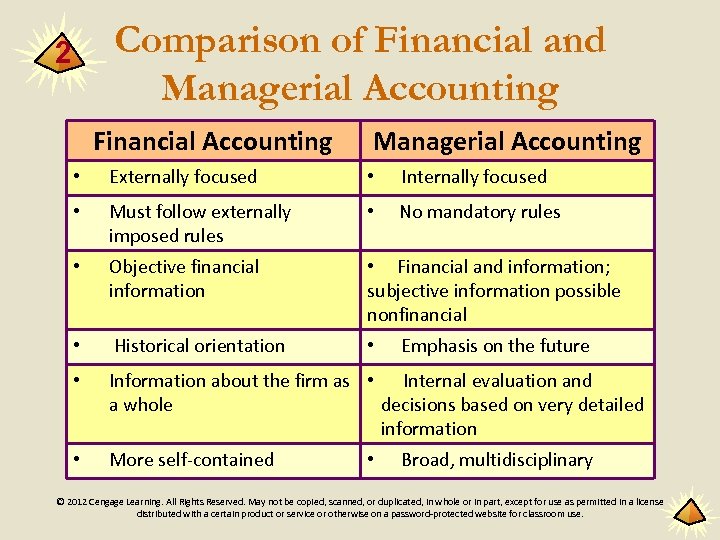 2

Comparison of Financial and Managerial Accounting

| Financial Accounting | Managerial Accounting |
|---|---|
| • Externally focused | • Internally focused |
| • Must follow externally imposed rules | • No mandatory rules |
| • Objective financial information | • Financial and information; subjective information possible nonfinancial |
| • Historical orientation | • Emphasis on the future |
| • Information about the firm as a whole | • Internal evaluation and decisions based on very detailed information |
| • More self-contained | • Broad, multidisciplinary |

© 2012 Cengage Learning. All Rights Reserved. May not be copied, scanned, or duplicated, in whole or in part, except for use as permitted in a license distributed with a certain product or service or otherwise on a password-protected website for classroom use.